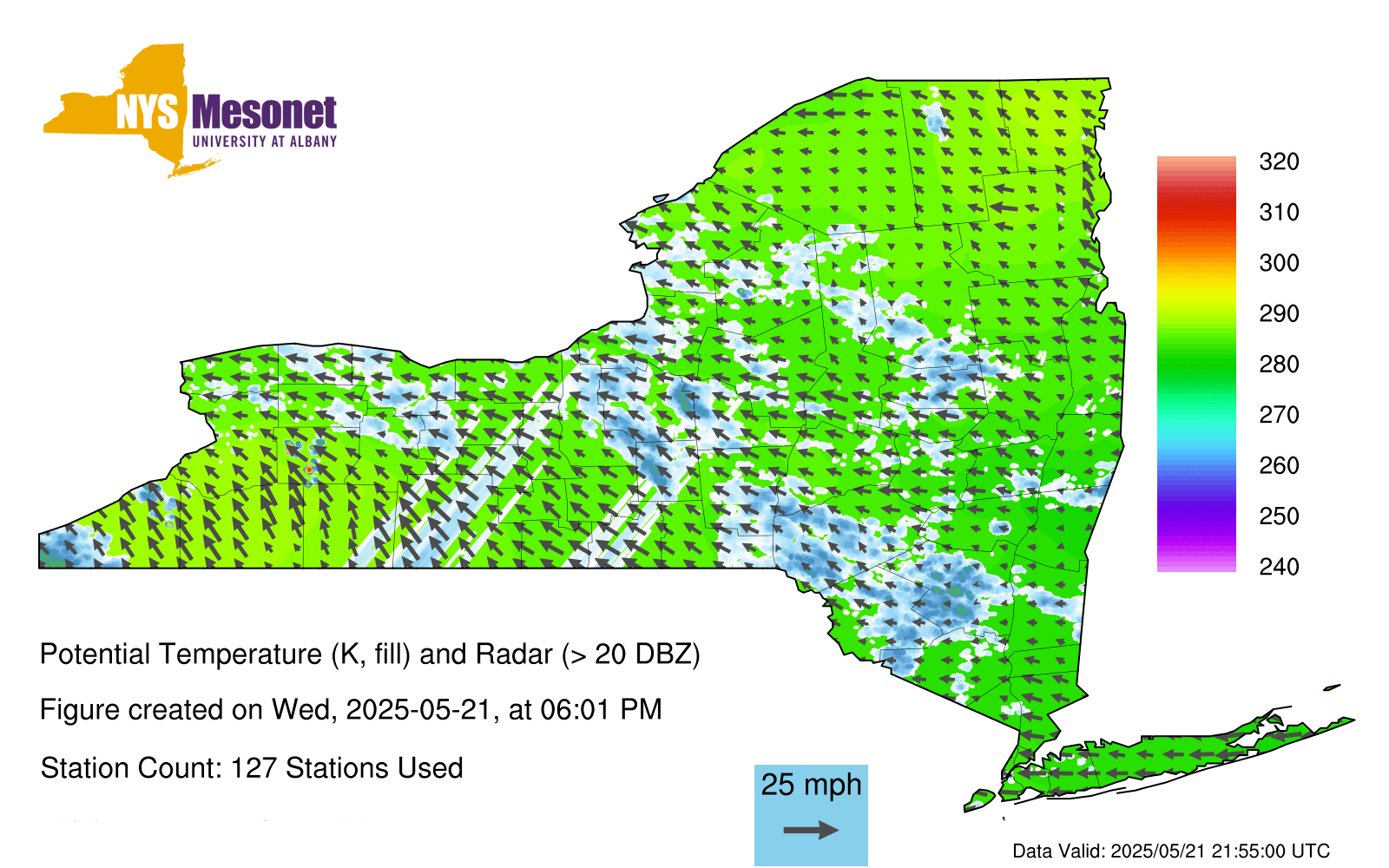 NYS Mesonet
UNIVERSITY AT ALBANY

320
310
300
290
280
270
260
250
240

Potential Temperature (K, fill) and Radar (> 20 DBZ)

Figure created on Wed, 2025-05-21, at 06:01 PM

Station Count: 127 Stations Used

25 mph

Data Valid: 2025/05/21 21:55:00 UTC